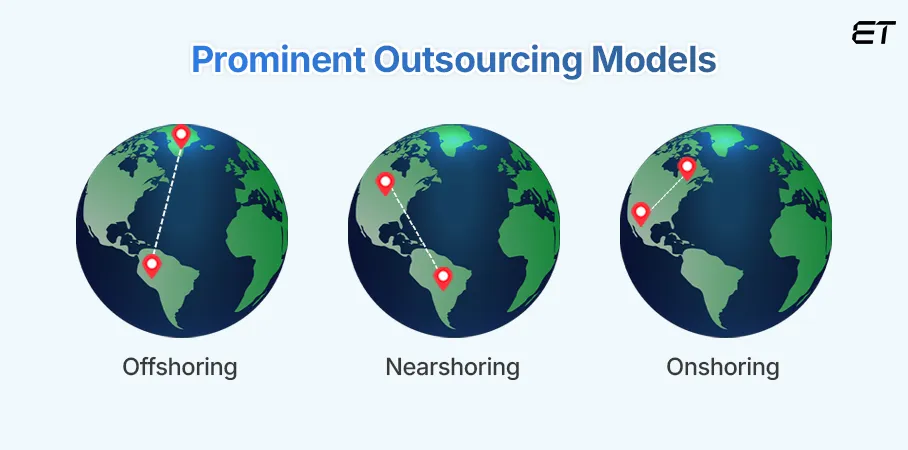 ET

Prominent Outsourcing Models

Offshoring

Nearshoring

Onshoring